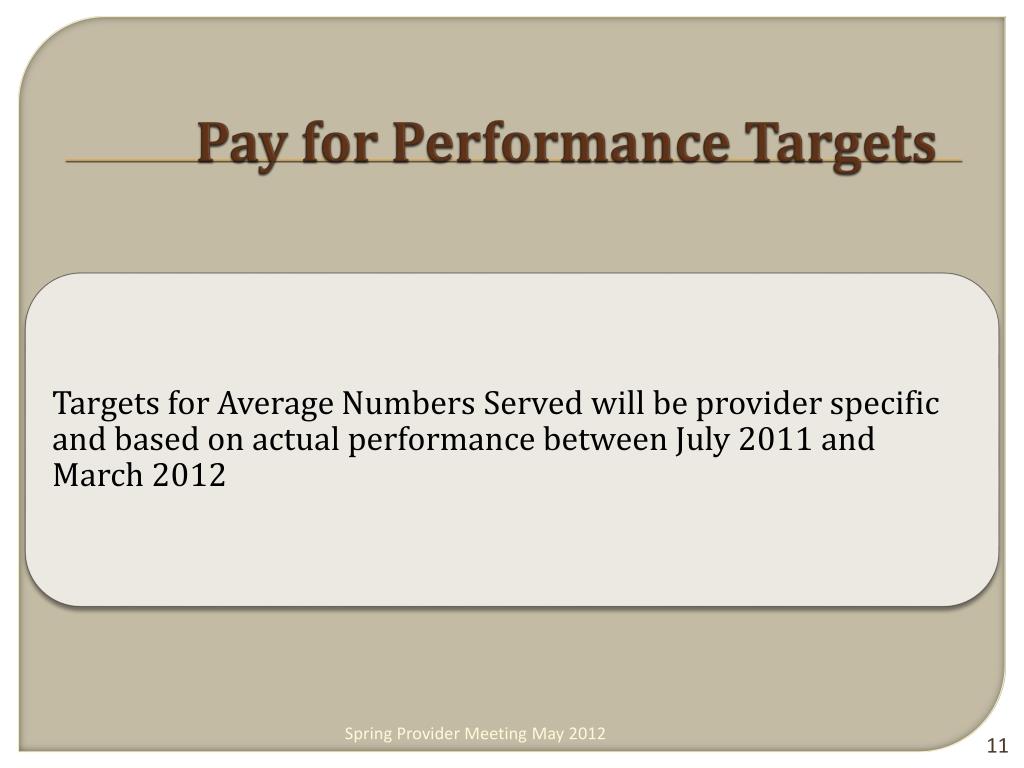 Pay for Performance Targets

Targets for Average Numbers Served will be provider specific and based on actual performance between July 2011 and March 2012

Spring Provider Meeting May 2012

11